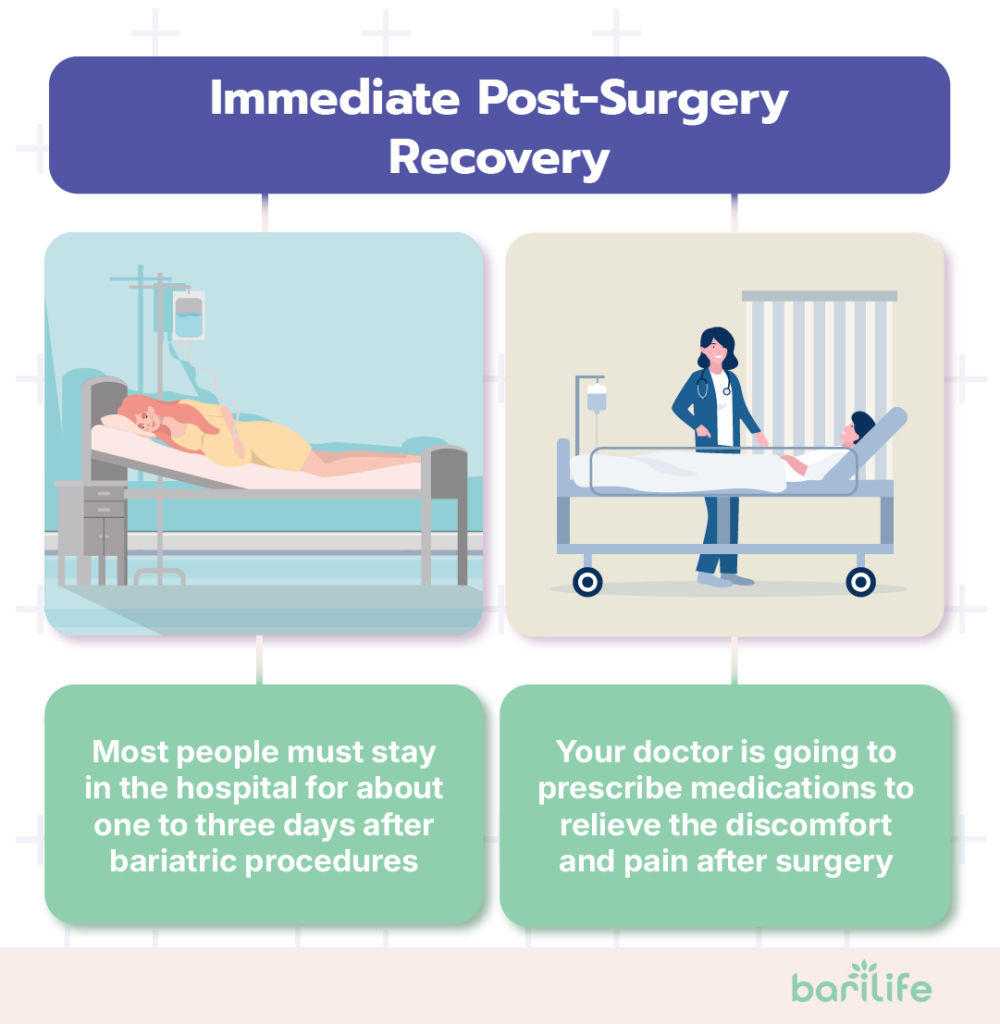 Immediate Post-Surgery Recovery

Most people must stay in the hospital for about one to three days after bariatric procedures

Your doctor is going to prescribe medications to relieve the discomfort and pain after surgery

barilife